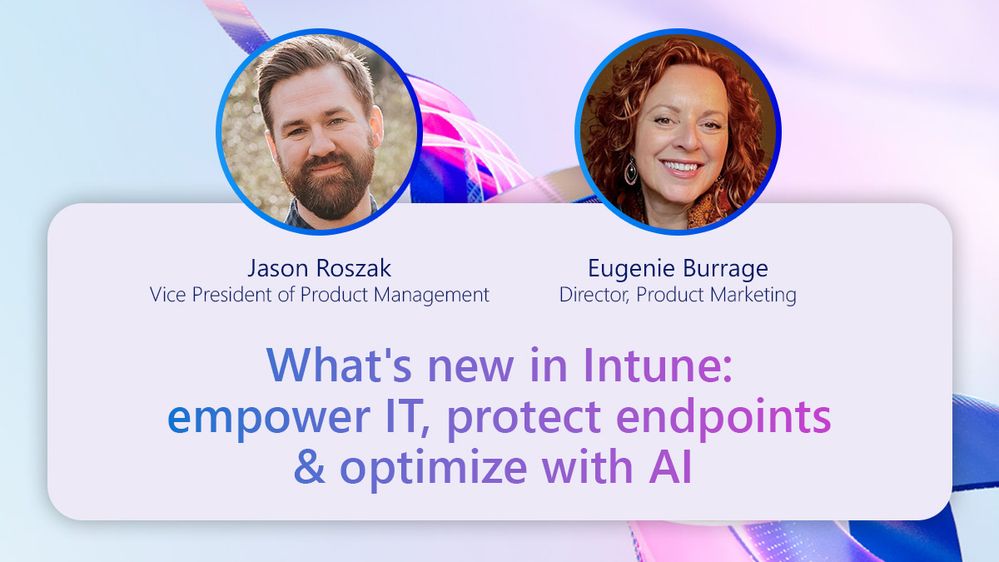 Jason Roszak
Vice President of Product Management

Eugenie Burrage
Director, Product Marketing

What's new in Intune: empower IT, protect endpoints & optimize with AI